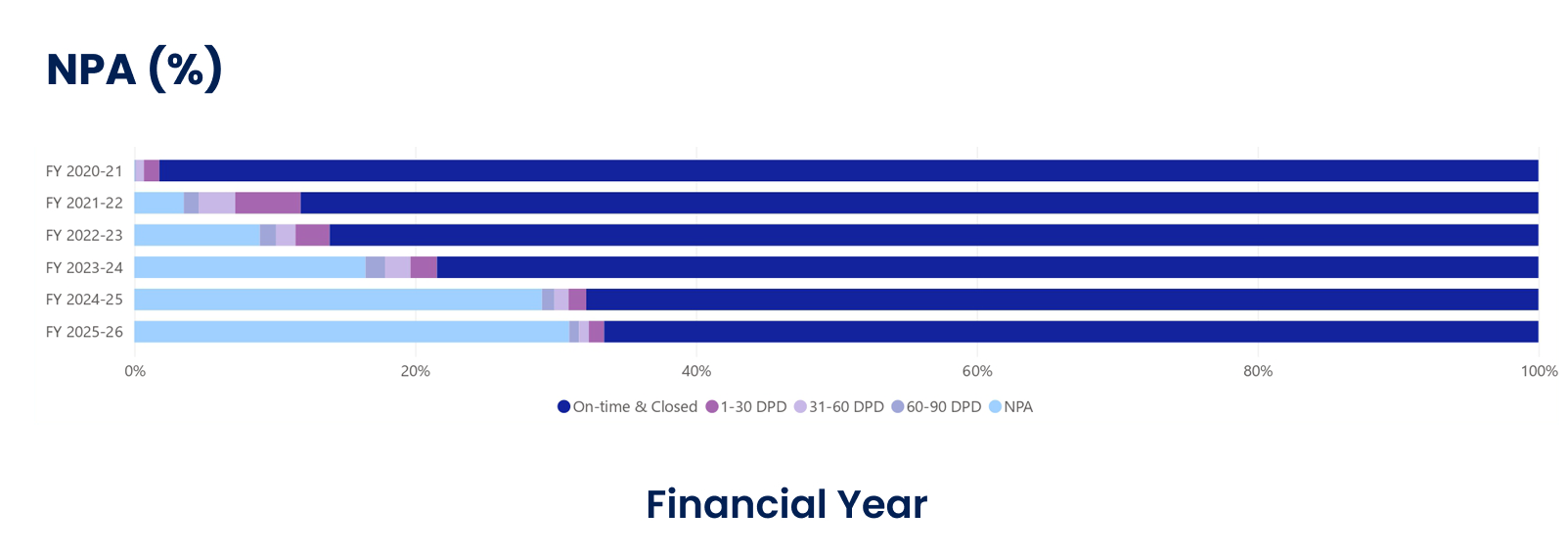 NPA (%)

FY 2020-21
FY 2021-22
FY 2022-23
FY 2023-24
FY 2024-25
FY 2025-26

0%
20%
40%
60%
80%
100%

On-time & Closed
1-30 DPD
31-60 DPD
60-90 DPD
NPA

Financial Year